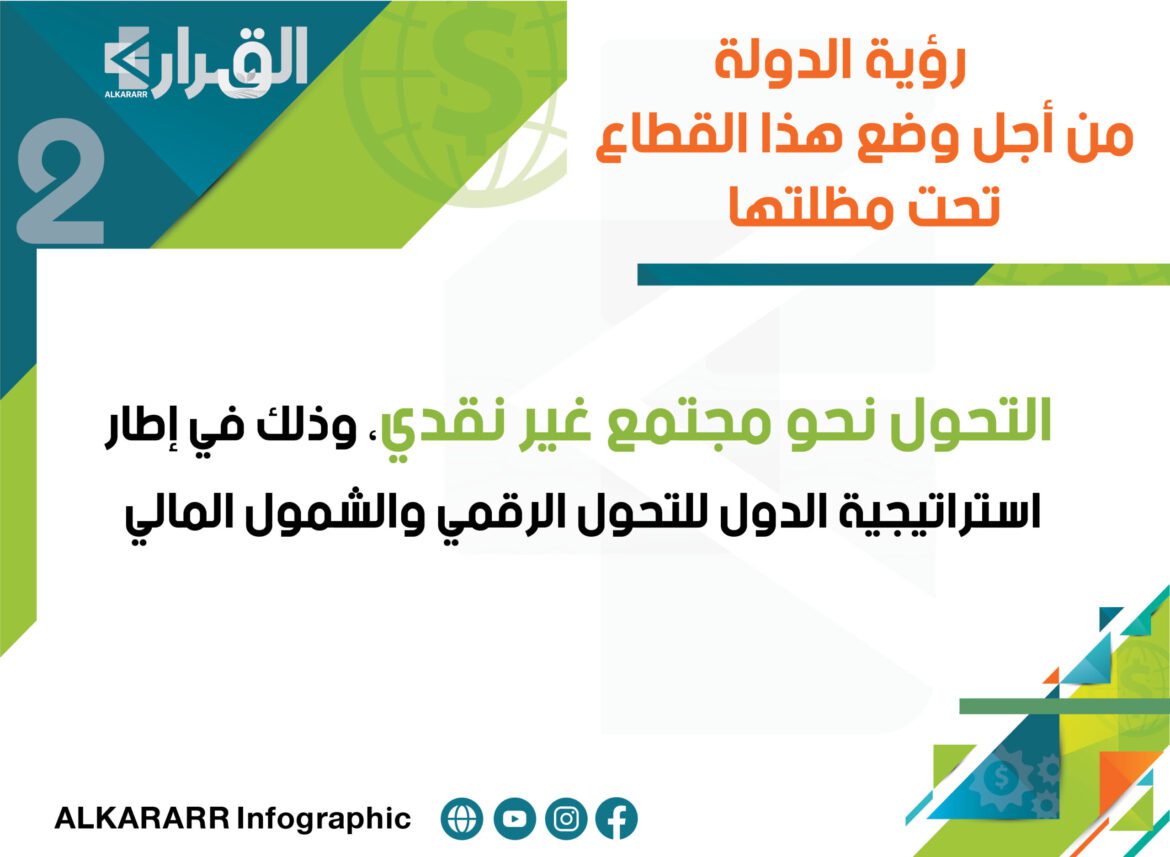 القرار
ALKARARR

2

رؤية الدولة
من أجل وضع هذا القطاع
تحت مظلتها

التحول نحو مجتمع غير نقدي، وذلك في إطار استراتيجية الدول للتحول الرقمي والشمول المالي

ALKARARR Infographic